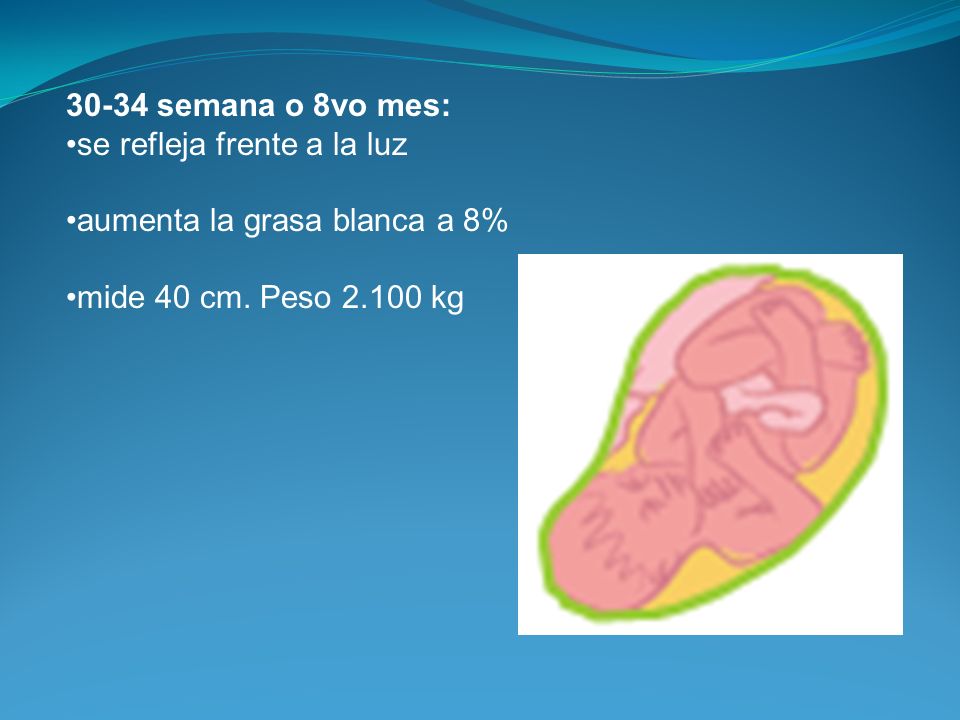 30-34 semana o 8vo mes:
•se refleja frente a la luz

•aumenta la grasa blanca a 8%

•mide 40 cm. Peso 2.100 kg